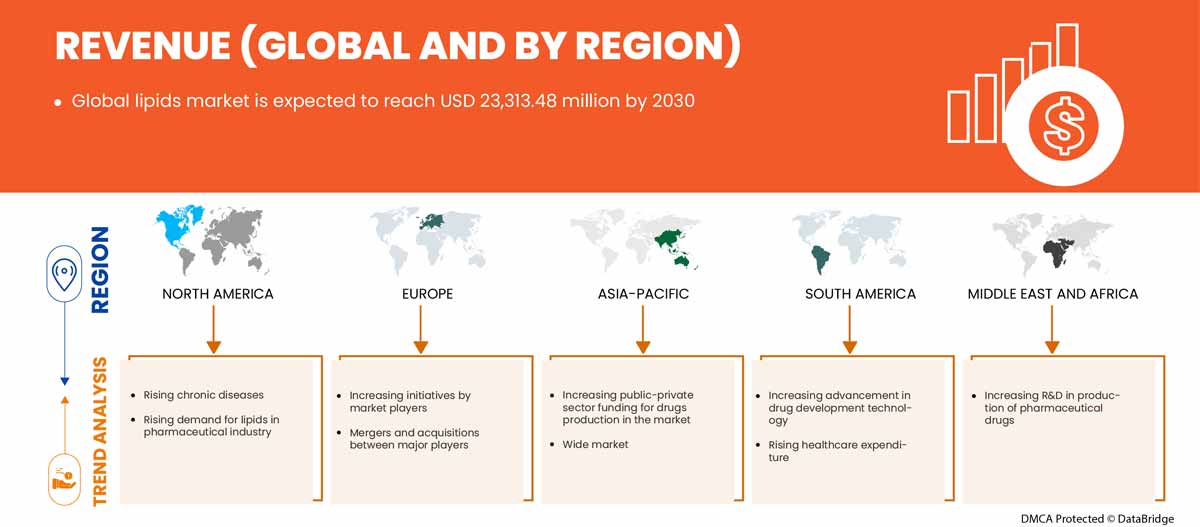 REVENUE (GLOBAL AND BY REGION)

• Global lipids market is expected to reach USD 23,313.48 million by 2030

REGION

TREND ANALYSIS

NORTH AMERICA

• Rising chronic diseases

• Rising demand for lipids in pharmaceutical industry

EUROPE

• Increasing initiatives by market players

• Mergers and acquisitions between major players

ASIA-PACIFIC

• Increasing public-private sector funding for drugs production in the market

• Wide market

SOUTH AMERICA

• Increasing advancement in drug development technology

• Rising healthcare expenditure

MIDDLE EAST AND AFRICA

• Increasing R&D in production of pharmaceutical drugs

DMCA Protected © DataBridge